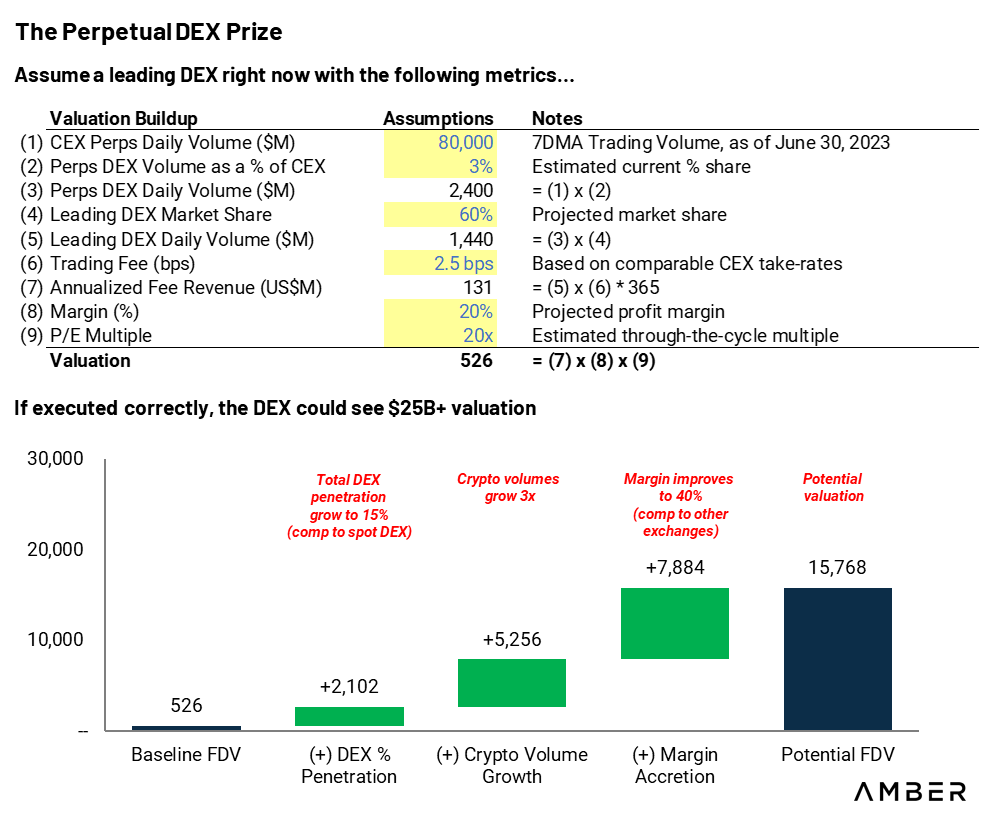 The Perpetual DEX Prize

Assume a leading DEX right now with the following metrics...

| | Valuation Buildup | Assumptions | Notes |
|---|---|---|---|
| (1) | CEX Perps Daily Volume ($M) | 80,000 | 7DMA Trading Volume, as of June 30, 2023 |
| (2) | Perps DEX Volume as a % of CEX | 3% | Estimated current % share |
| (3) | Perps DEX Daily Volume ($M) | 2,400 | = (1) x (2) |
| (4) | Leading DEX Market Share | 60% | Projected market share |
| (5) | Leading DEX Daily Volume ($M) | 1,440 | = (3) x (4) |
| (6) | Trading Fee (bps) | 2.5 bps | Based on comparable CEX take-rates |
| (7) | Annualized Fee Revenue (US$M) | 131 | = (5) x (6) * 365 |
| (8) | Margin (%) | 20% | Projected profit margin |
| (9) | P/E Multiple | 20x | Estimated through-the-cycle multiple |
| | Valuation | 526 | = (7) x (8) x (9) |

If executed correctly, the DEX could see $25B+ valuation

30,000
20,000
10,000
–

Total DEX penetration grow to 15% (comp to spot DEX)

Crypto volumes grow 3x

Margin improves to 40% (comp to other exchanges)

Potential valuation

526
+2,102
+5,256
+7,884
15,768

Baseline FDV
(+) DEX % Penetration
(+) Crypto Volume Growth
(+) Margin Accretion
Potential FDV

AMBER